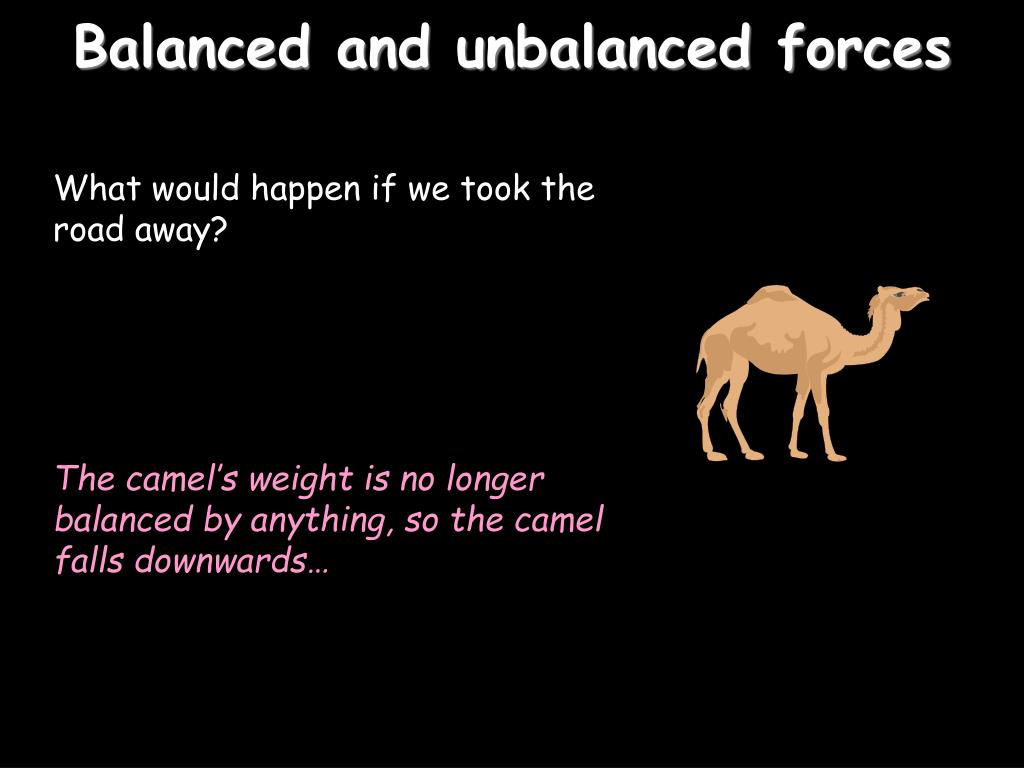 Balanced and unbalanced forces

What would happen if we took the road away?

The camel’s weight is no longer balanced by anything, so the camel falls downwards…